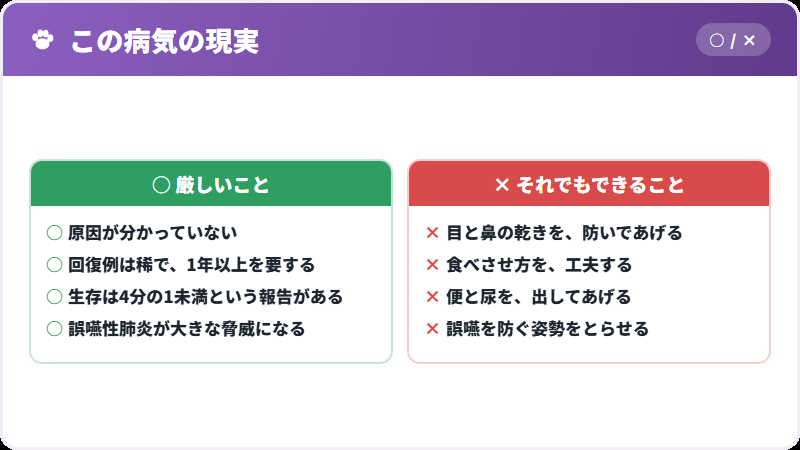 この病気の現実

○ / ×

○ 厳しいこと

○ 原因が分かっていない
○ 回復例は稀で、1年以上を要する
○ 生存は4分の1未満という報告がある
○ 誤嚥性肺炎が大きな脅威になる

× それでもできること

× 目と鼻の乾きを、防いであげる
× 食べさせ方を、工夫する
× 便と尿を、出してあげる
× 誤嚥を防ぐ姿勢をとらせる